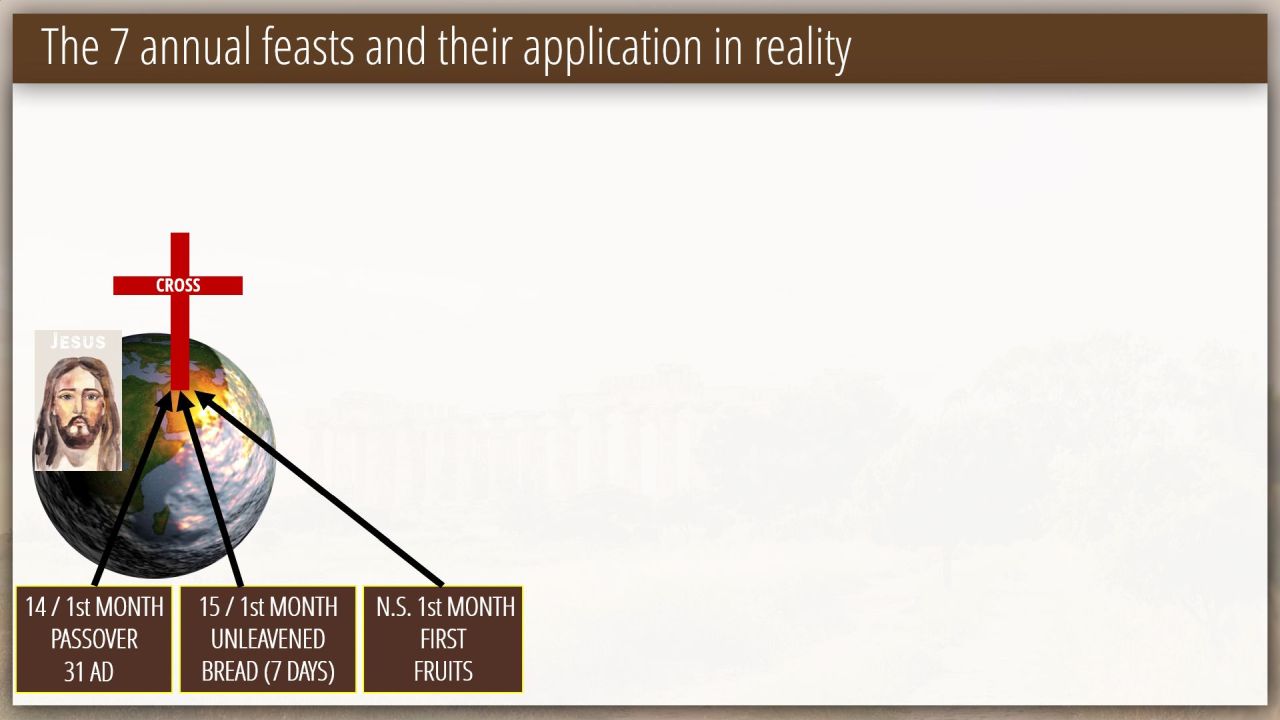 The 7 annual feasts and their application in reality

CROSS

JESUS

14 / 1st MONTH
PASSOVER
31 AD

15 / 1st MONTH
UNLEAVENED
BREAD (7 DAYS)

N.S. 1st MONTH
FIRST
FRUITS